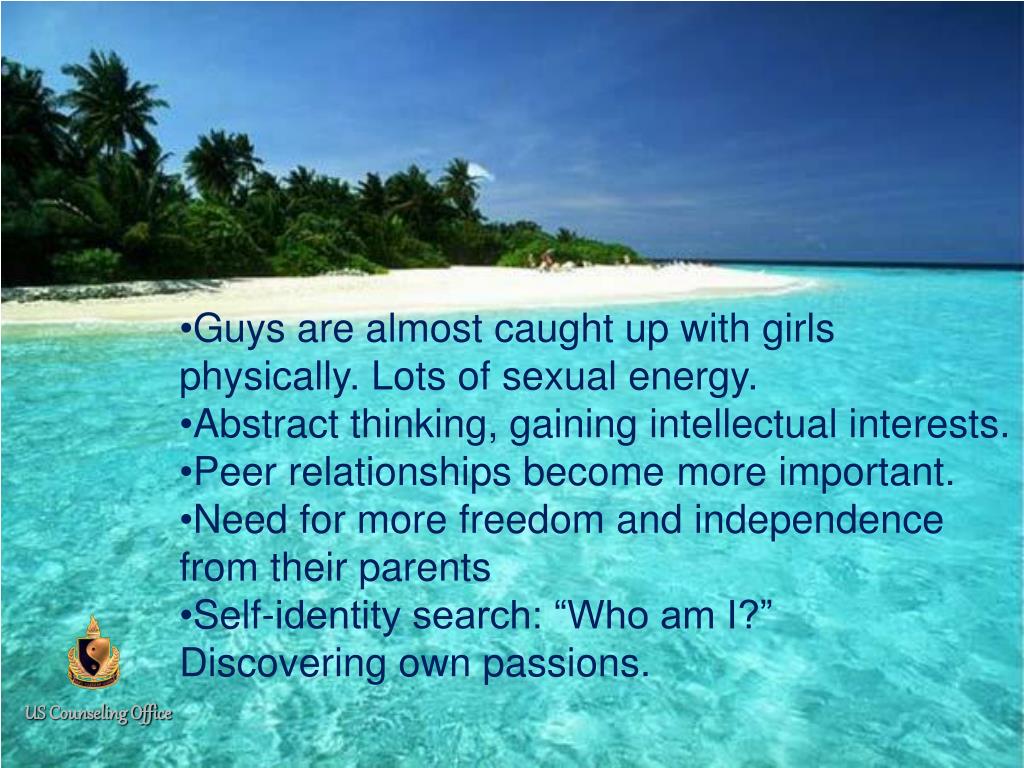 •Guys are almost caught up with girls physically. Lots of sexual energy.
•Abstract thinking, gaining intellectual interests.
•Peer relationships become more important.
•Need for more freedom and independence from their parents
•Self-identity search: “Who am I?” Discovering own passions.

US Counseling Office